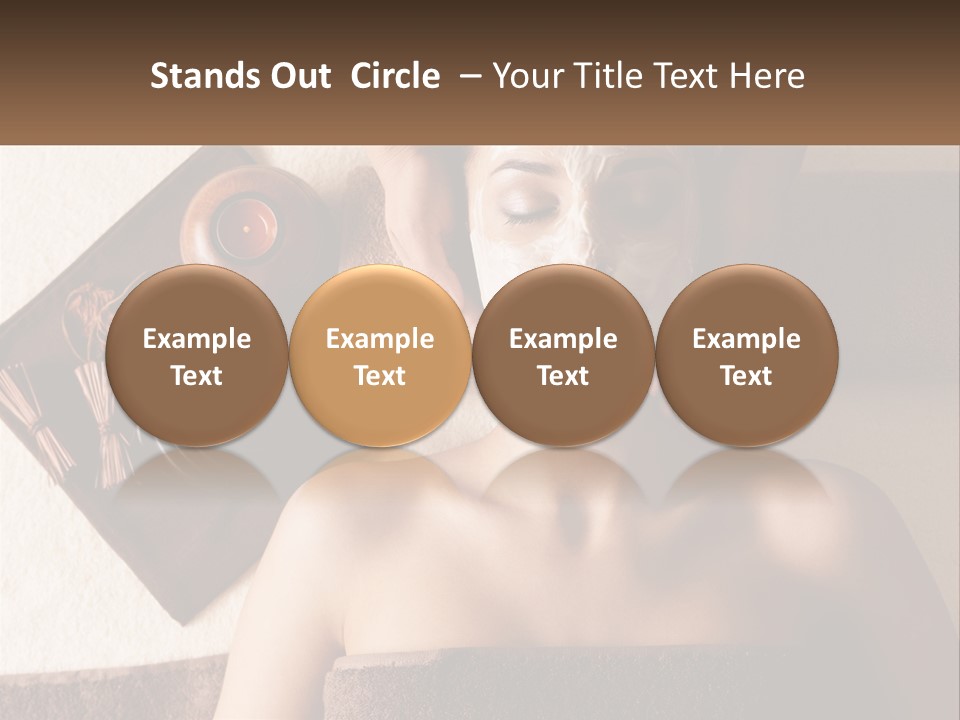 Stands Out Circle – Your Title Text Here

Example Text

Example Text

Example Text

Example Text